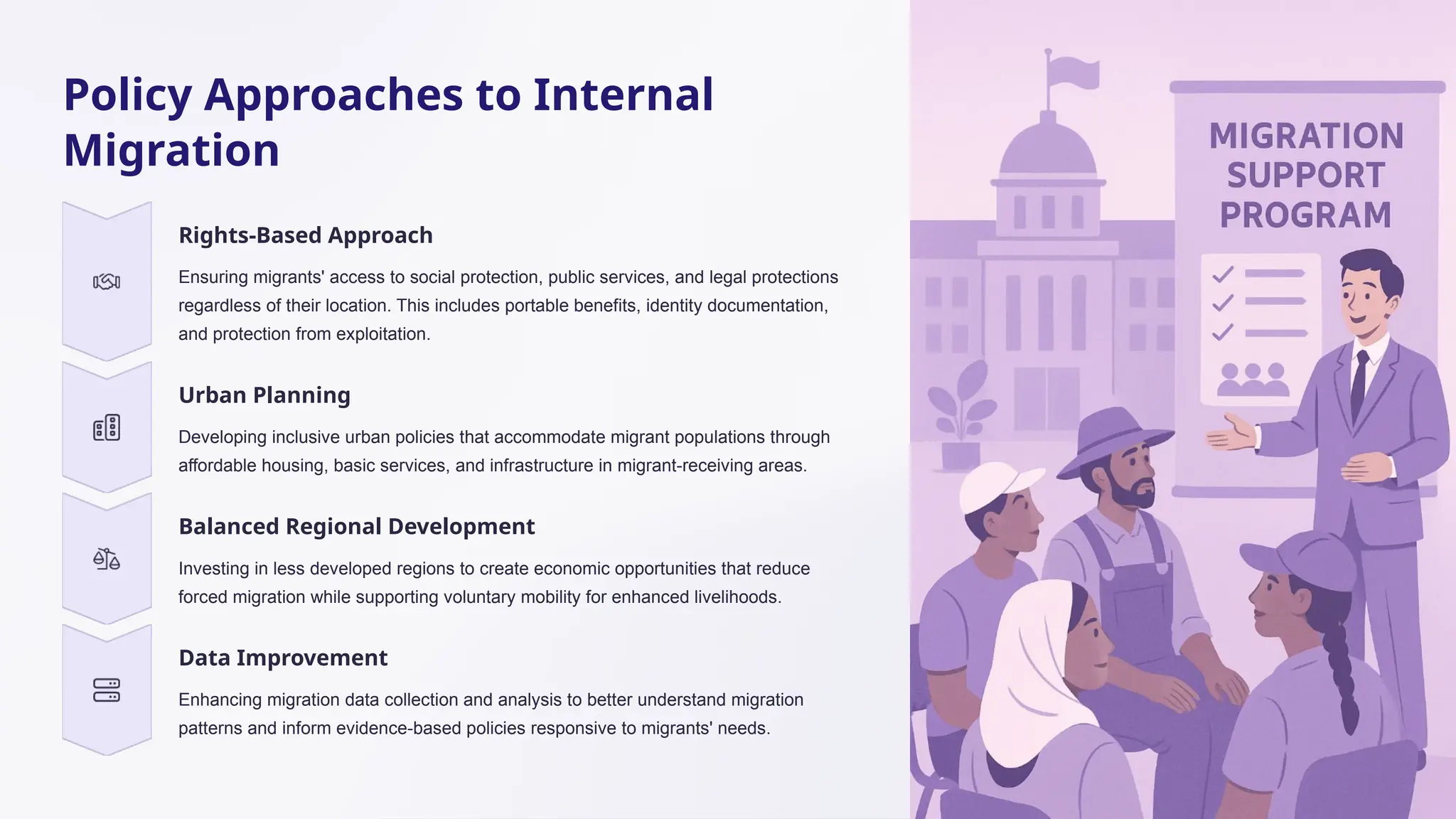 Policy Approaches to Internal Migration

Rights-Based Approach

Ensuring migrants' access to social protection, public services, and legal protections regardless of their location. This includes portable benefits, identity documentation, and protection from exploitation.

Urban Planning

Developing inclusive urban policies that accommodate migrant populations through affordable housing, basic services, and infrastructure in migrant-receiving areas.

Balanced Regional Development

Investing in less developed regions to create economic opportunities that reduce forced migration while supporting voluntary mobility for enhanced livelihoods.

Data Improvement

Enhancing migration data collection and analysis to better understand migration patterns and inform evidence-based policies responsive to migrants' needs.

MIGRATION SUPPORT PROGRAM